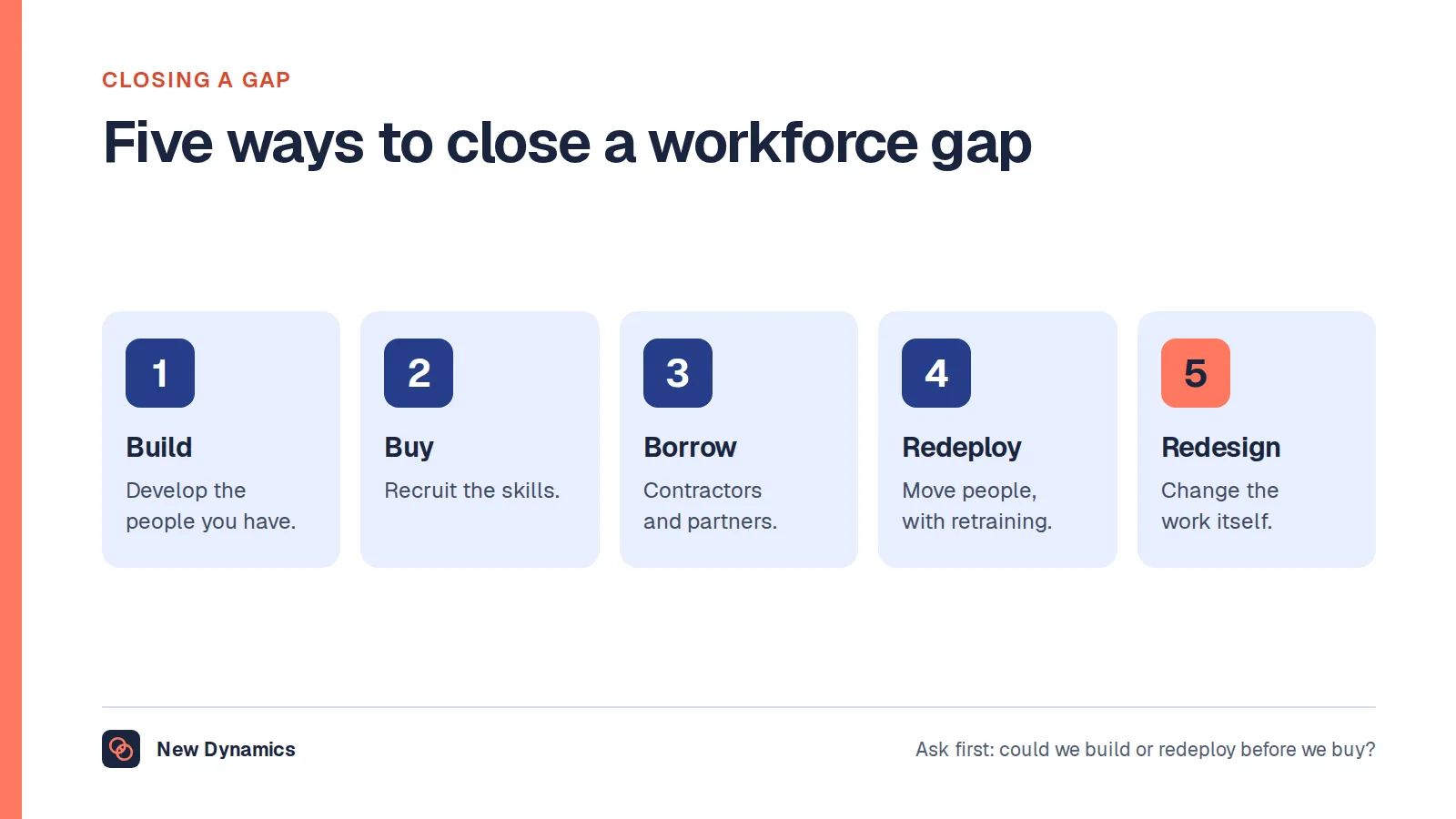 CLOSING A GAP

Five ways to close a workforce gap

1

Build

Develop the people you have.

2

Buy

Recruit the skills.

3

Borrow

Contractors and partners.

4

Redeploy

Move people, with retraining.

5

Redesign

Change the work itself.

New Dynamics

Ask first: could we build or redeploy before we buy?